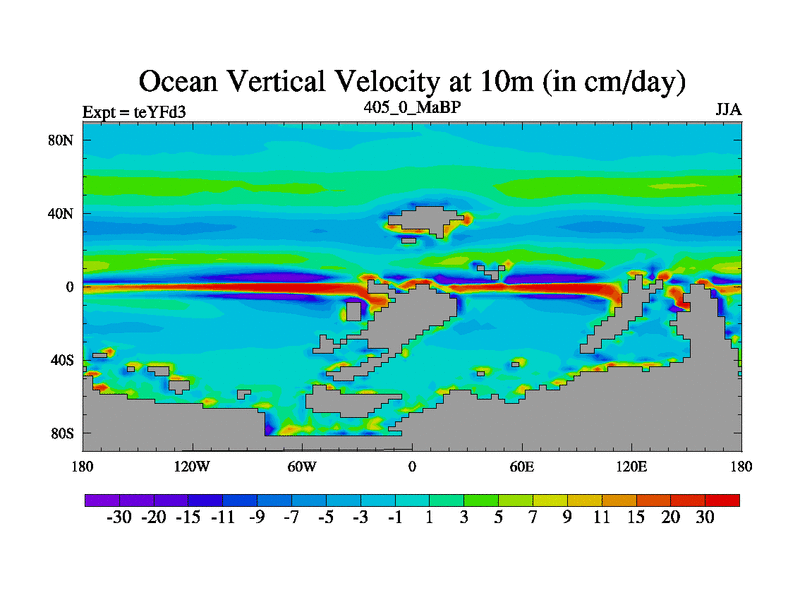 Ocean Vertical Velocity at 10m (in cm/day)

Expt = teYFd3

405_0_MaBP

JJA

80N
40N
0
40S
80S

180 120W 60W 0 60E 120E 180

-30 -20 -15 -11 -9 -7 -5 -3 -1 1 3 5 7 9 11 15 20 30